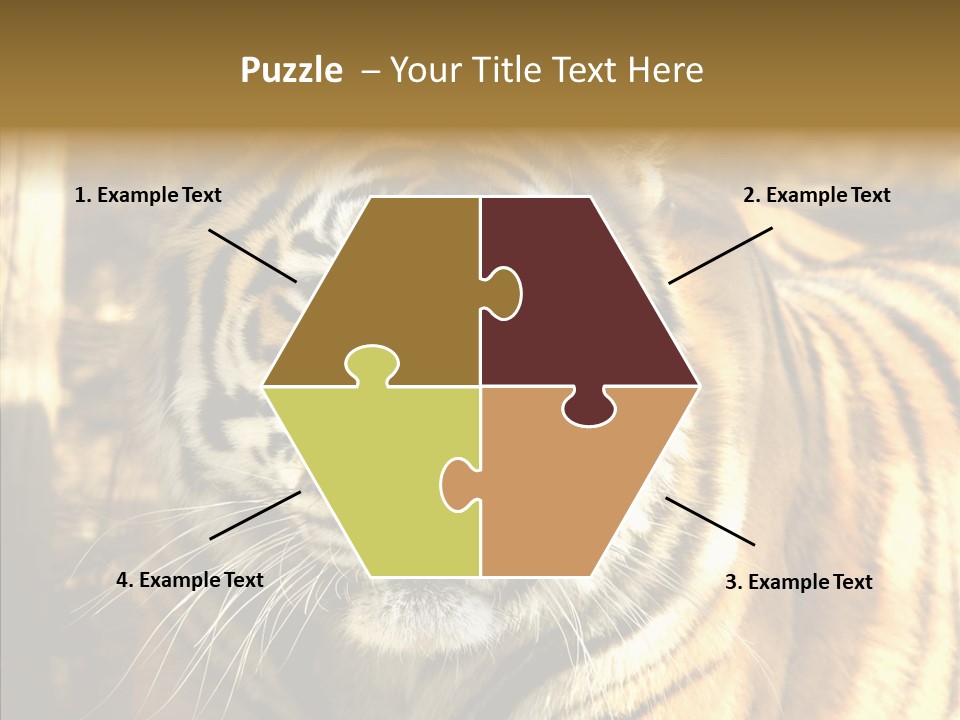 Puzzle – Your Title Text Here

1. Example Text

2. Example Text

4. Example Text

3. Example Text